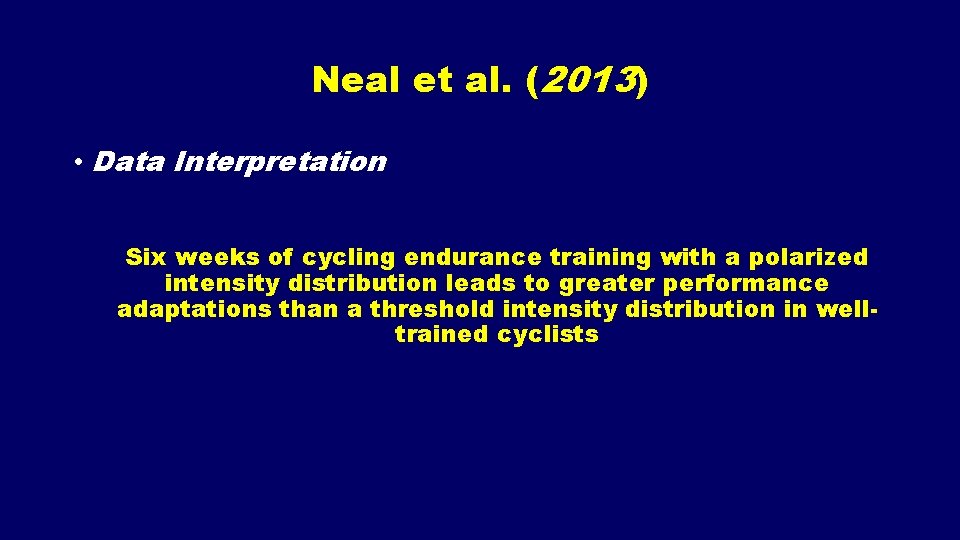 Neal et al. (2013)

• Data Interpretation

Six weeks of cycling endurance training with a polarized intensity distribution leads to greater performance adaptations than a threshold intensity distribution in well-trained cyclists